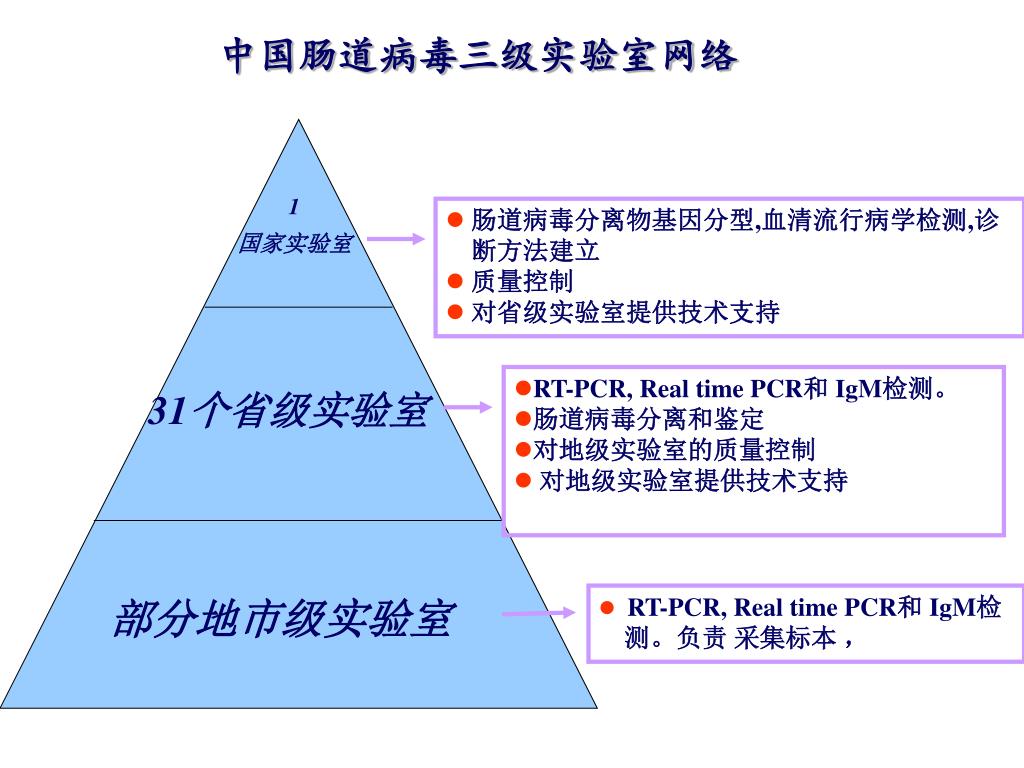 中国肠道病毒三级实验室网络

1
国家实验室

● 肠道病毒分离物基因分型,血清流行病学检测,诊断方法建立
● 质量控制
● 对省级实验室提供技术支持

31个省级实验室

●RT-PCR, Real time PCR和 IgM检测。
●肠道病毒分离和鉴定
●对地级实验室的质量控制
● 对地级实验室提供技术支持

部分地市级实验室

● RT-PCR, Real time PCR和 IgM检测。负责 采集标本，